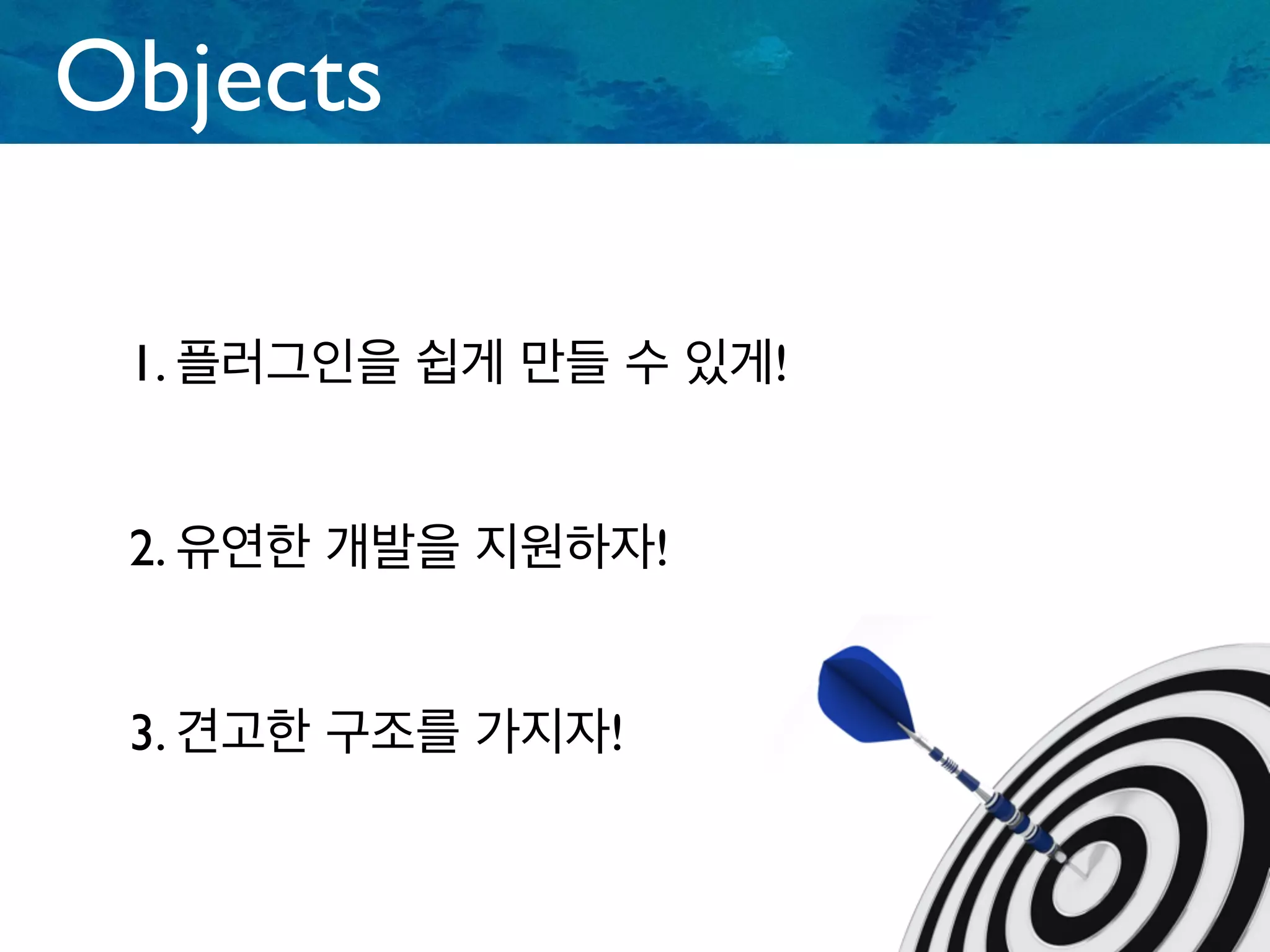 Objects

1. 플러그인을 쉽게 만들 수 있게!

2. 유연한 개발을 지원하자!

3. 견고한 구조를 가지자!